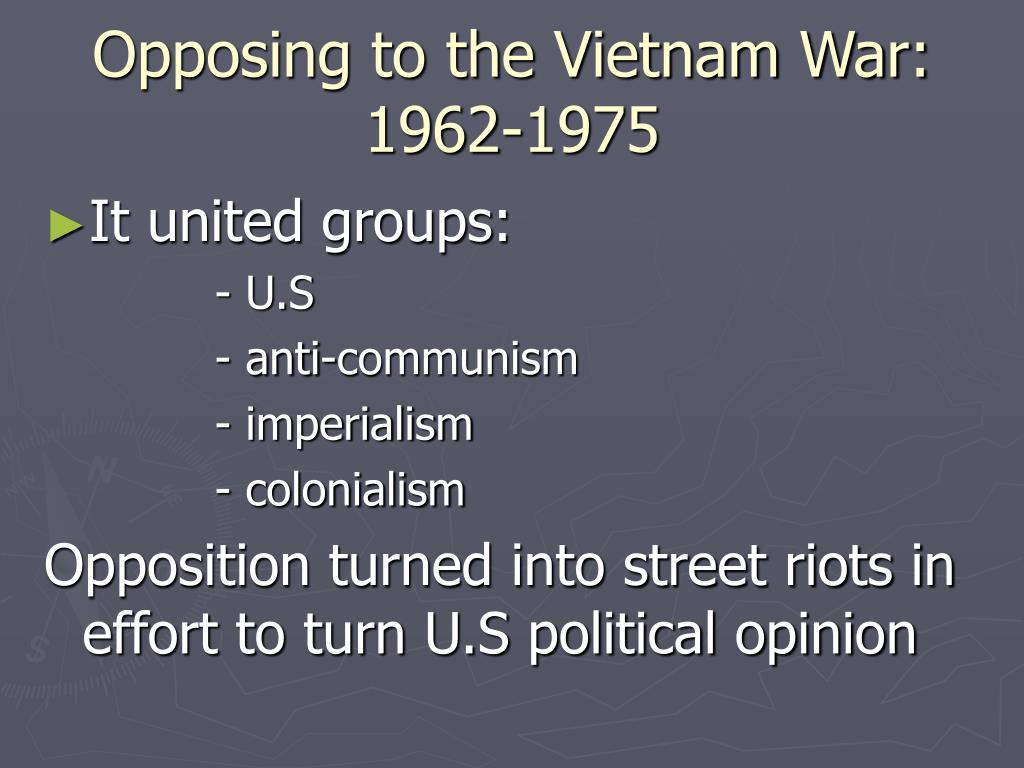 Opposing to the Vietnam War: 1962-1975

►It united groups:

- U.S
- anti-communism
- imperialism
- colonialism

Opposition turned into street riots in effort to turn U.S political opinion